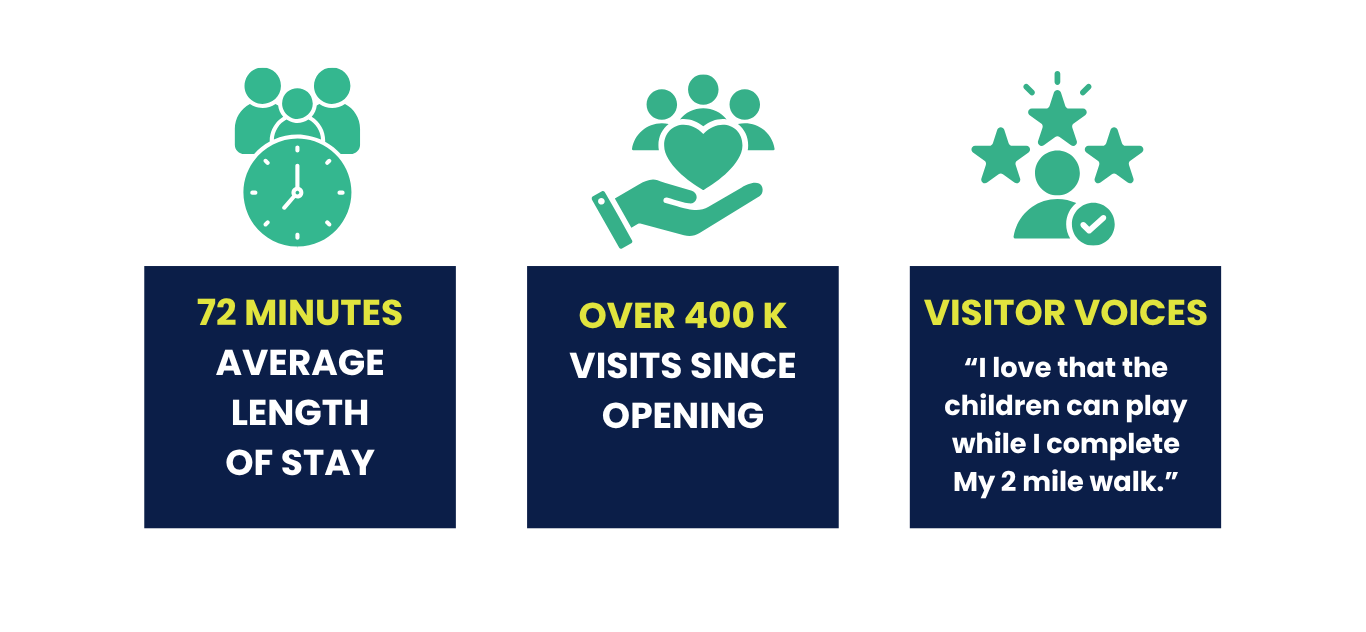 72 MINUTES
AVERAGE LENGTH OF STAY

OVER 400 K
VISITS SINCE OPENING

VISITOR VOICES
“I love that the children can play while I complete My 2 mile walk.”